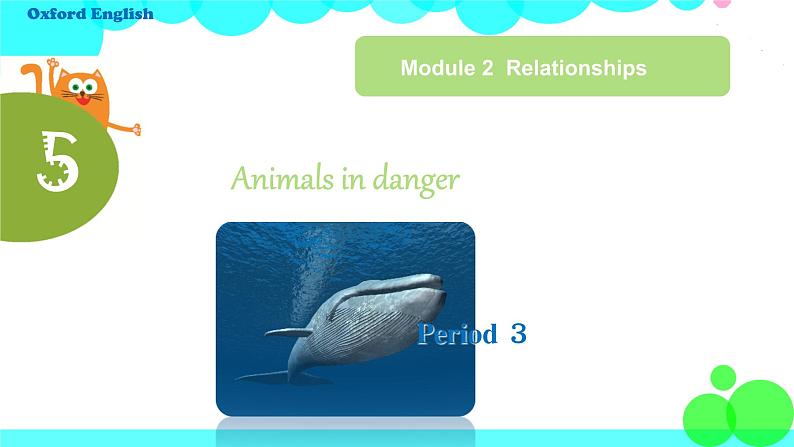 Oxford English

Module 2 Relationships

5

Animals in danger

Period 3